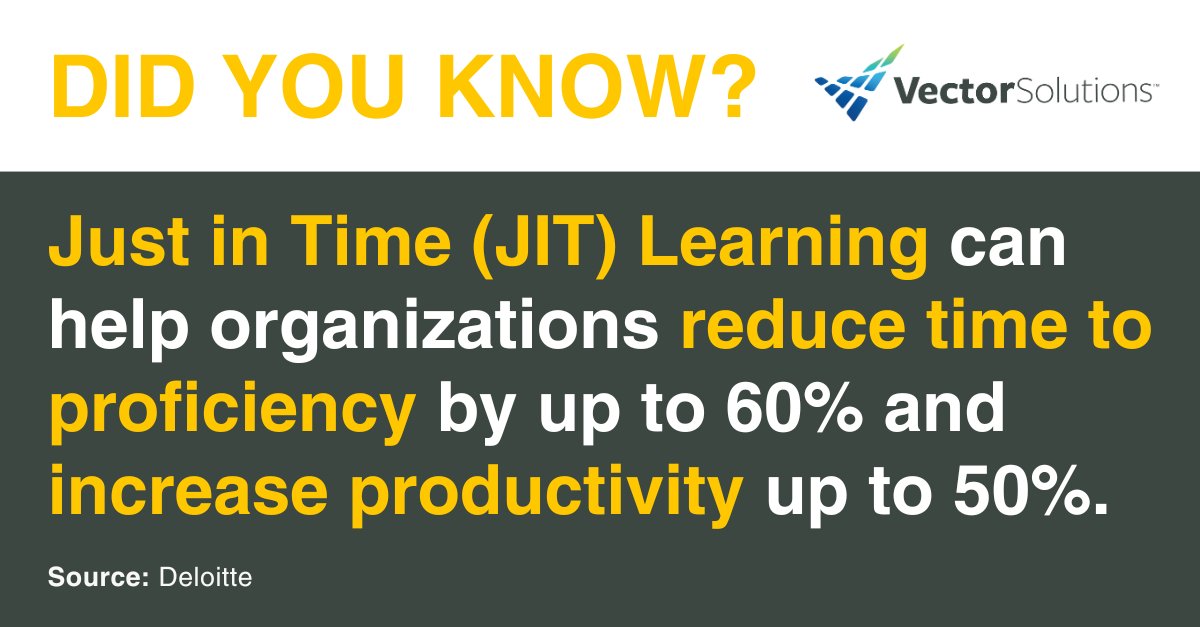 DID YOU KNOW?

VectorSolutions™

Just in Time (JIT) Learning can help organizations reduce time to proficiency by up to 60% and increase productivity up to 50%.

Source: Deloitte